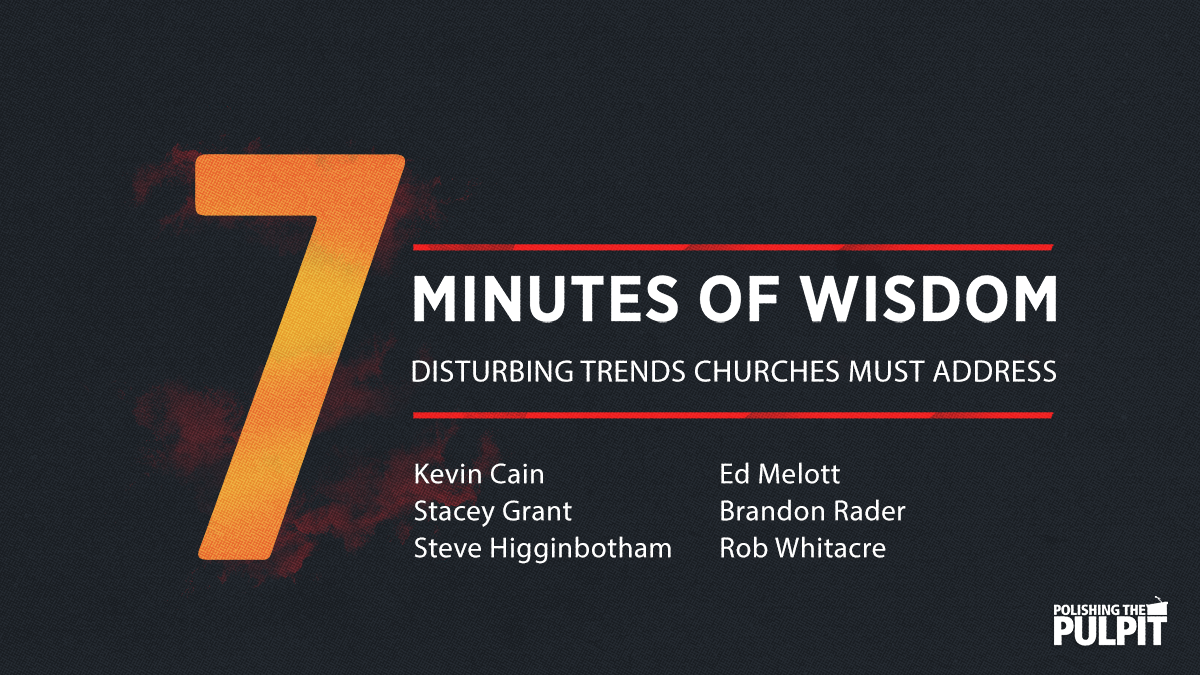 7

MINUTES OF WISDOM

DISTURBING TRENDS CHURCHES MUST ADDRESS

Kevin Cain
Stacey Grant
Steve Higginbotham

Ed Melott
Brandon Rader
Rob Whitacre

POLISHING THE PULPIT